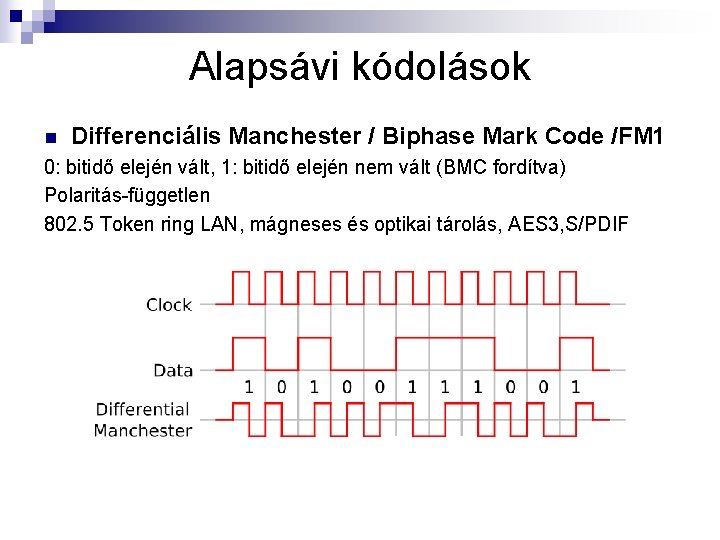 Alapsávi kódolások

Differenciális Manchester / Biphase Mark Code /FM1

0: bitidő elején vált, 1: bitidő elején nem vált (BMC fordítva)

Polaritás-független

802.5 Token ring LAN, mágneses és optikai tárolás, AES3,S/PDIF

Clock

Data

1 0 1 0 0 1 1 1 0 0 1

Differential Manchester